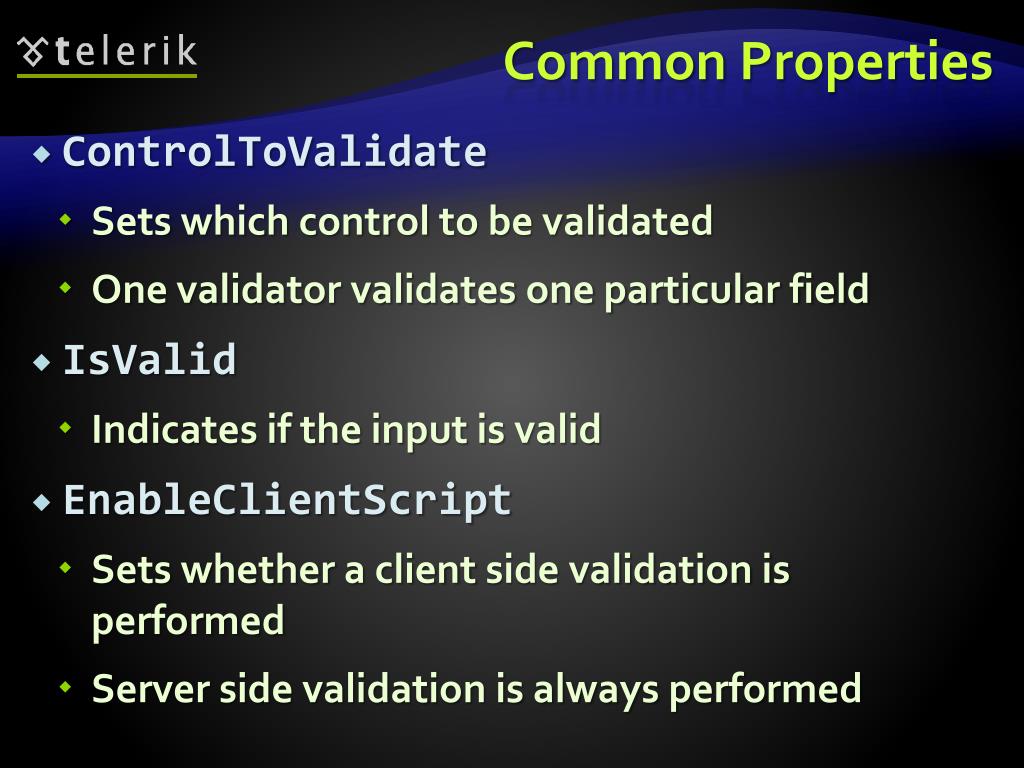 telerik

Common Properties

ControlToValidate

Sets which control to be validated

One validator validates one particular field

IsValid

Indicates if the input is valid

EnableClientScript

Sets whether a client side validation is performed

Server side validation is always performed